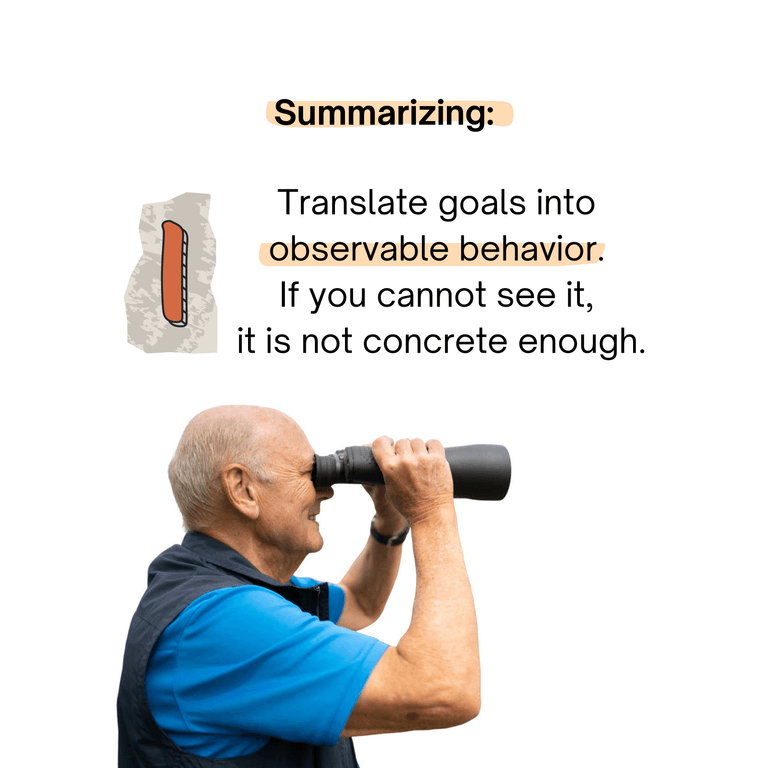 Summarizing:

Translate goals into observable behavior. If you cannot see it, it is not concrete enough.